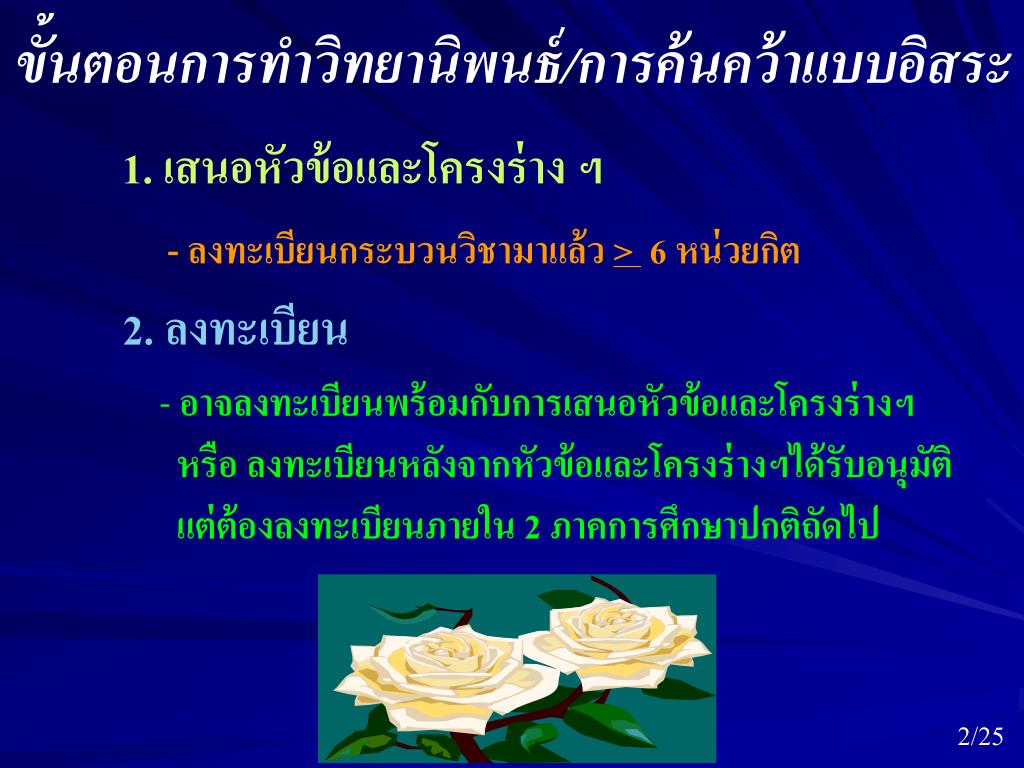 ขั้นตอนการทำวิทยานิพนธ์/การค้นคว้าแบบอิสระ

1. เสนอหัวข้อและโครงร่าง ฯ

- ลงทะเบียนกระบวนวิชามาแล้ว $\geq$ 6 หน่วยกิต

2. ลงทะเบียน

- อาจลงทะเบียนพร้อมกับการเสนอหัวข้อและโครงร่างฯ หรือ ลงทะเบียนหลังจากหัวข้อและโครงร่างฯได้รับอนุมัติ แต่ต้องลงทะเบียนภายใน 2 ภาคการศึกษาปกติถัดไป

2/25